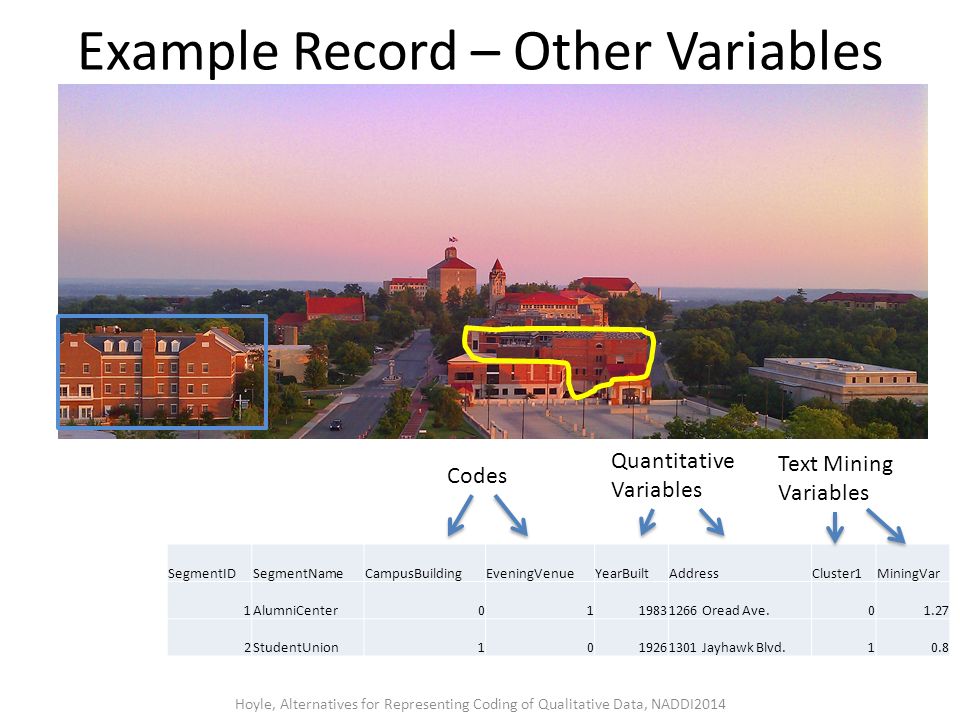 Example Record – Other Variables

Codes

Quantitative Variables

Text Mining Variables

| SegmentID | SegmentName | CampusBuilding | EveningVenue | YearBuilt | Address | Cluster1 | MiningVar |
|---|---|---|---|---|---|---|---|
| 1 | AlumniCenter | 0 | 1 | 1983 | 1266 Oread Ave. | 0 | 1.27 |
| 2 | StudentUnion | 1 | 0 | 1926 | 1301 Jayhawk Blvd. | 1 | 0.8 |

Hoyle, Alternatives for Representing Coding of Qualitative Data, NADDI2014